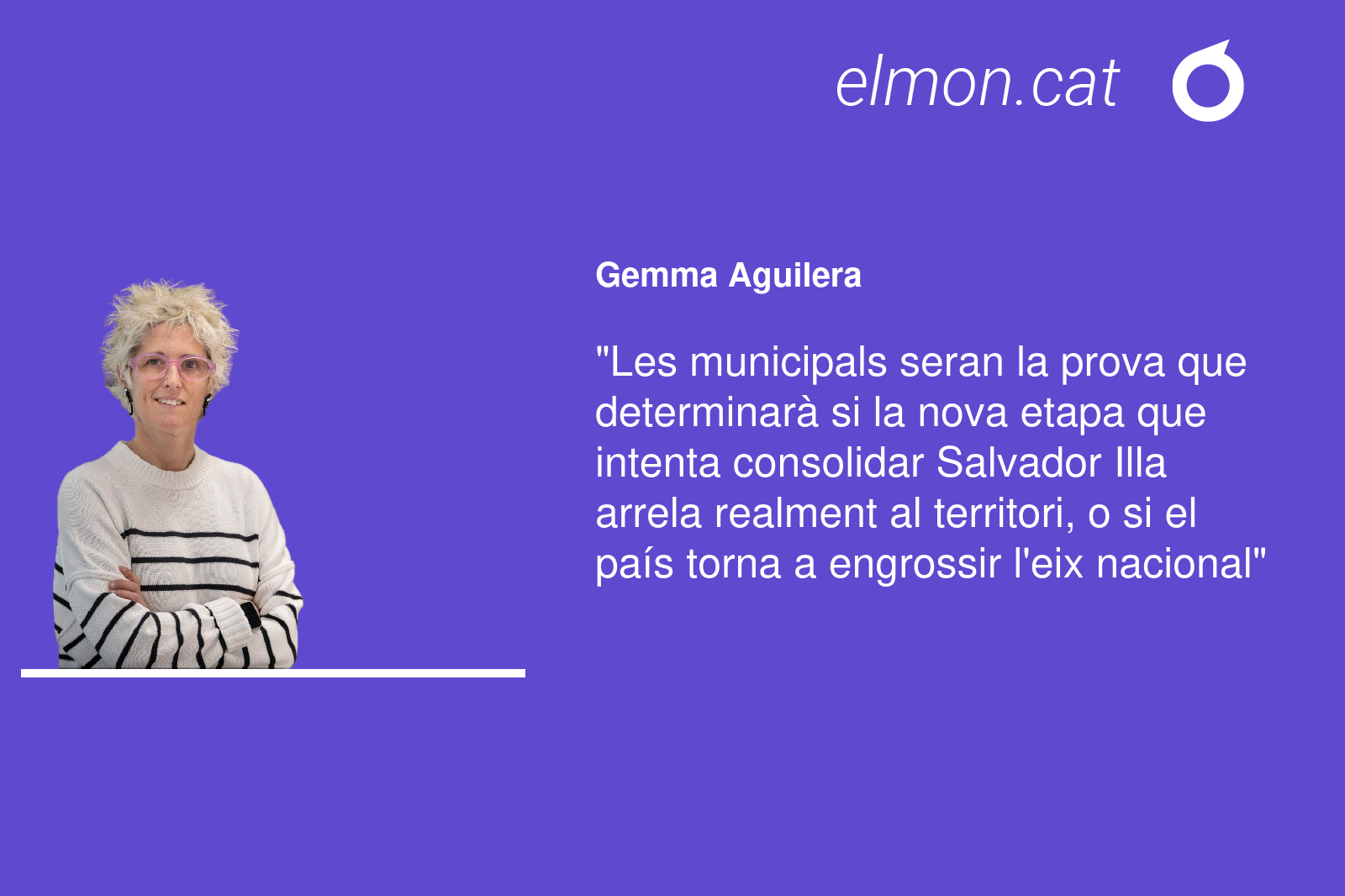 elmon.cat

Gemma Aguilera

"Les municipals seran la prova que determinarà si la nova etapa que intenta consolidar Salvador Illa arrela realment al territori, o si el país torna a engrossir l'eix nacional"